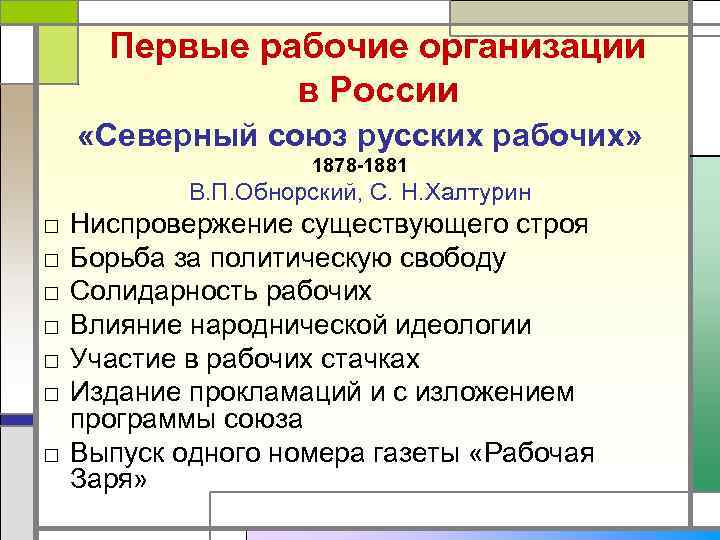 Первые рабочие организации в России

«Северный союз русских рабочих»

1878-1881

В.П.Обнорский, С. Н.Халтурин

□ Ниспровержение существующего строя
□ Борьба за политическую свободу
□ Солидарность рабочих
□ Влияние народнической идеологии
□ Участие в рабочих стачках
□ Издание прокламаций и с изложением программы союза
□ Выпуск одного номера газеты «Рабочая Заря»